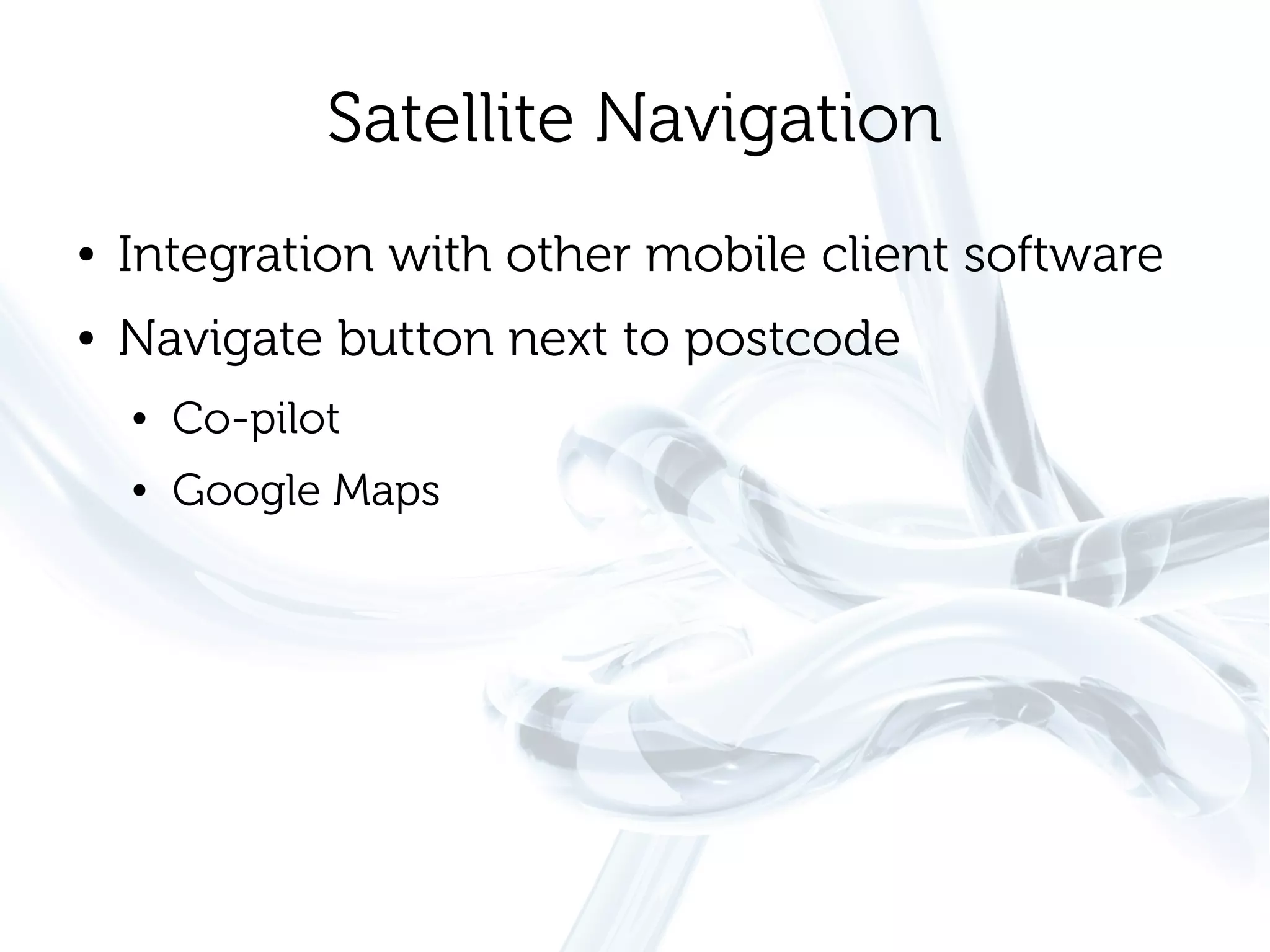 Satellite Navigation

• Integration with other mobile client software
• Navigate button next to postcode
  • Co-pilot
  • Google Maps